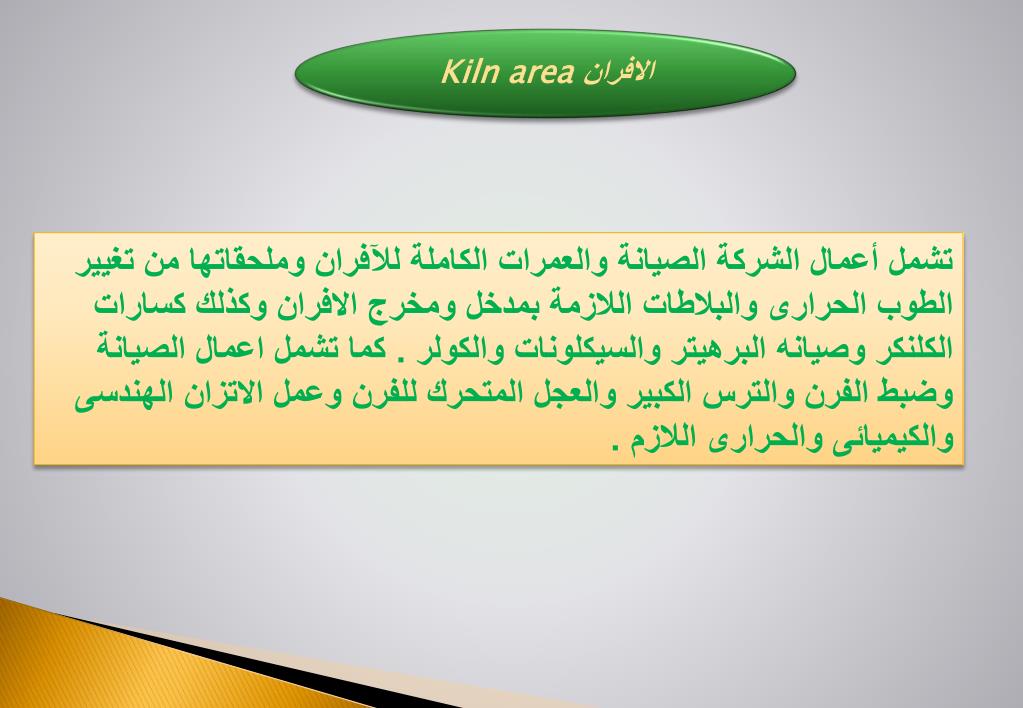 Kiln area الافران

تشمل أعمال الشركة الصيانة والعمرات الكاملة للآفران وملحقاتها من تغيير الطوب الحرارى والبلاطات اللازمة بمدخل ومخرج الافران وكذلك كسارات الكلنكر وصيانه البرهيتر والسيكلونات والكولر . كما تشمل اعمال الصيانة وضبط الفرن والترس الكبير والعجل المتحرك للفرن وعمل الاتزان الهندسى والكيميائى والحرارى اللازم .